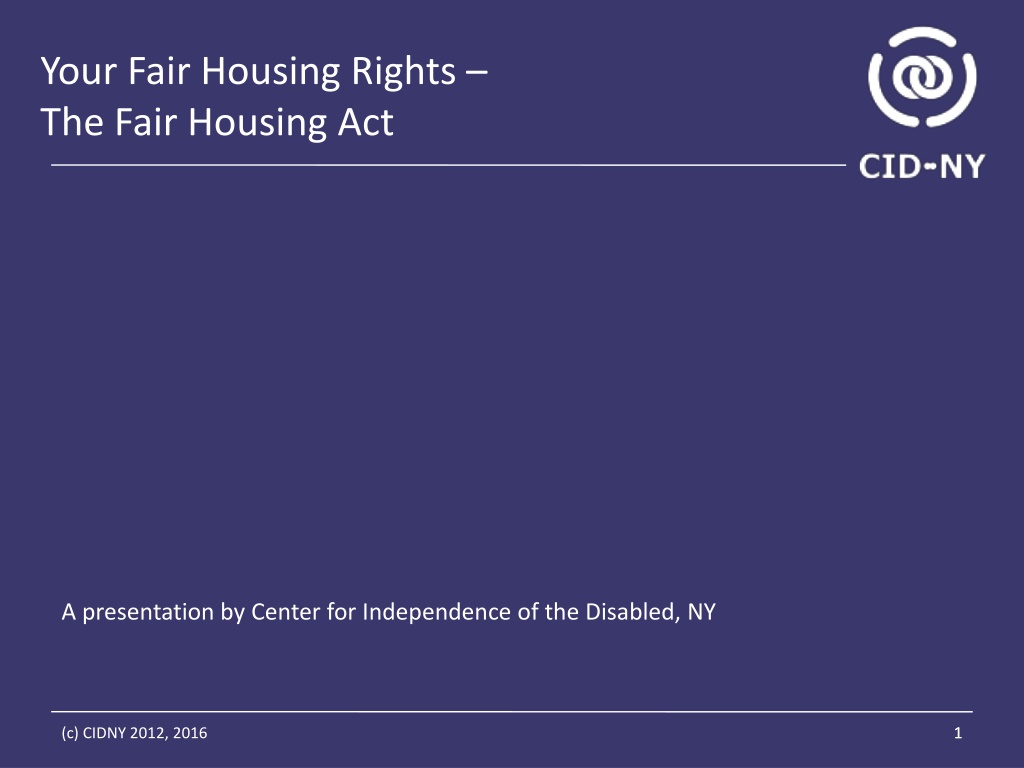 Your Fair Housing Rights –
The Fair Housing Act

CID-NY

A presentation by Center for Independence of the Disabled, NY

(c) CIDNY 2012, 2016

1